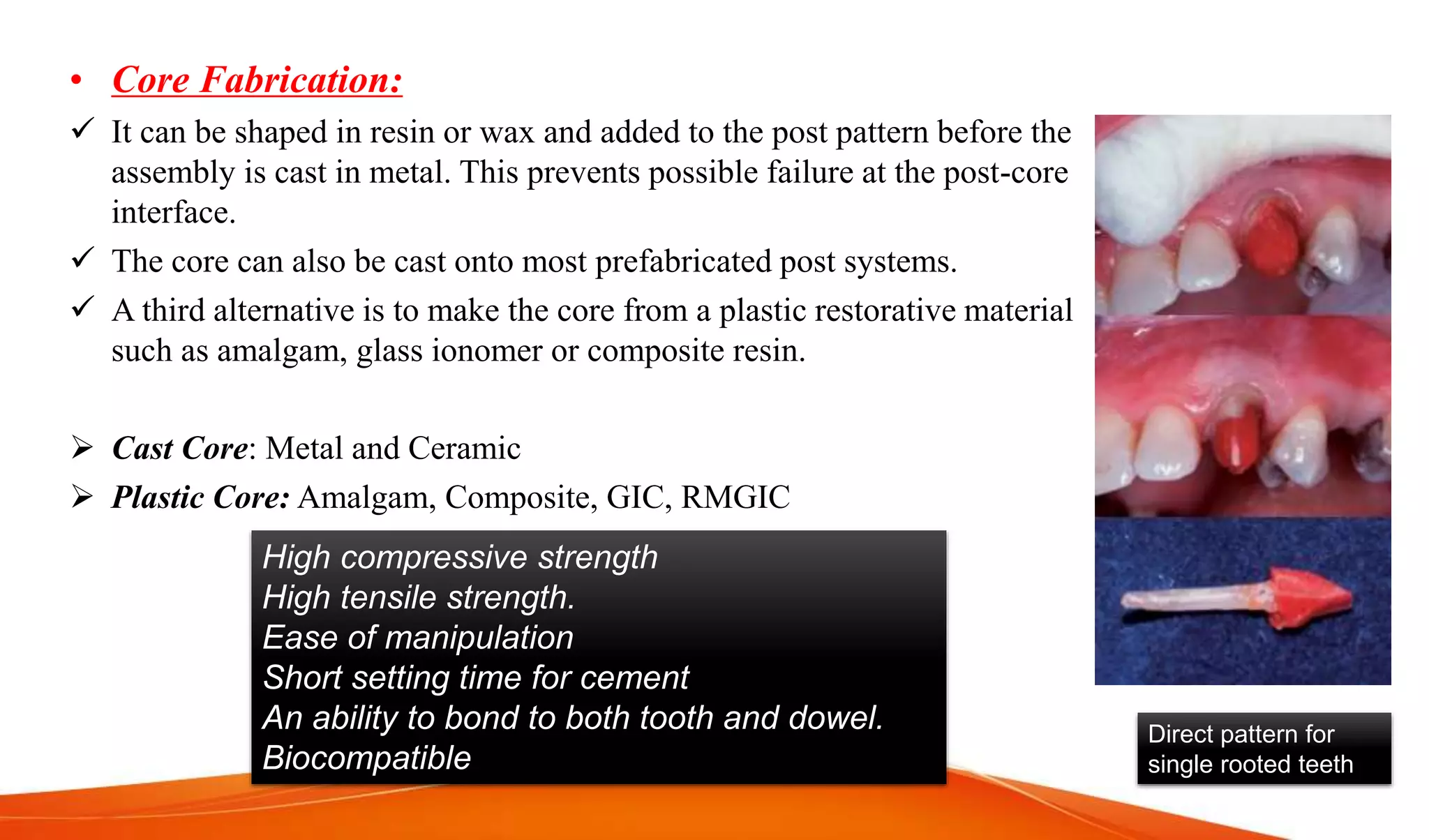 • Core Fabrication:

✓ It can be shaped in resin or wax and added to the post pattern before the assembly is cast in metal. This prevents possible failure at the post-core interface.

✓ The core can also be cast onto most prefabricated post systems.

✓ A third alternative is to make the core from a plastic restorative material such as amalgam, glass ionomer or composite resin.

➢ Cast Core: Metal and Ceramic

➢ Plastic Core: Amalgam, Composite, GIC, RMGIC

High compressive strength
High tensile strength.
Ease of manipulation
Short setting time for cement
An ability to bond to both tooth and dowel.
Biocompatible

Direct pattern for single rooted teeth